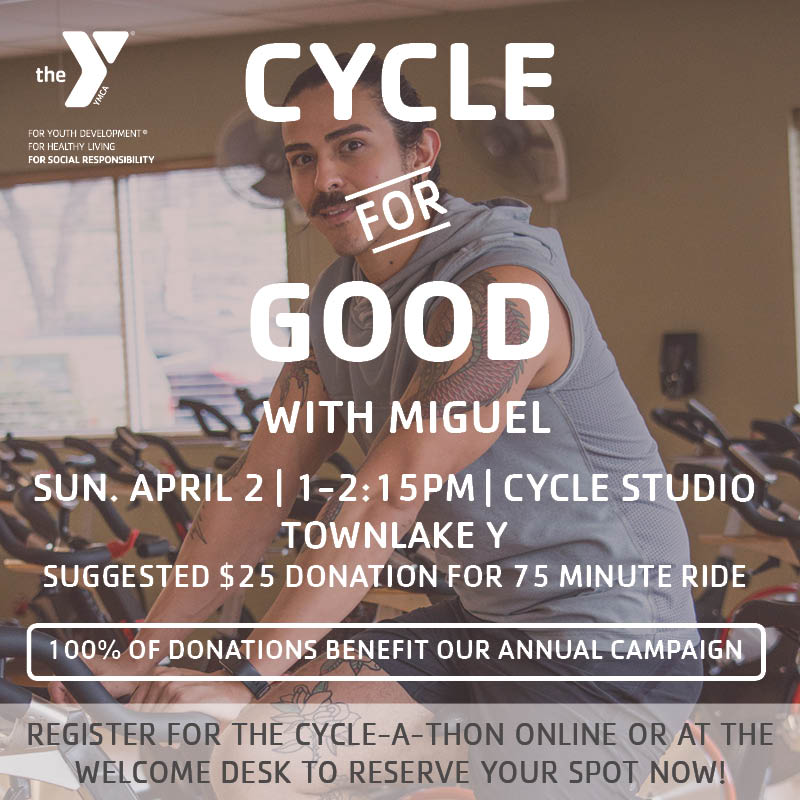 the YMCA

FOR YOUTH DEVELOPMENT®
FOR HEALTHY LIVING
FOR SOCIAL RESPONSIBILITY

CYCLE
FOR
GOOD

WITH MIGUEL

SUN. APRIL 2 | 1-2:15PM | CYCLE STUDIO
TOWNLAKE Y
SUGGESTED $25 DONATION FOR 75 MINUTE RIDE

100% OF DONATIONS BENEFIT OUR ANNUAL CAMPAIGN

REGISTER FOR THE CYCLE-A-THON ONLINE OR AT THE WELCOME DESK TO RESERVE YOUR SPOT NOW!